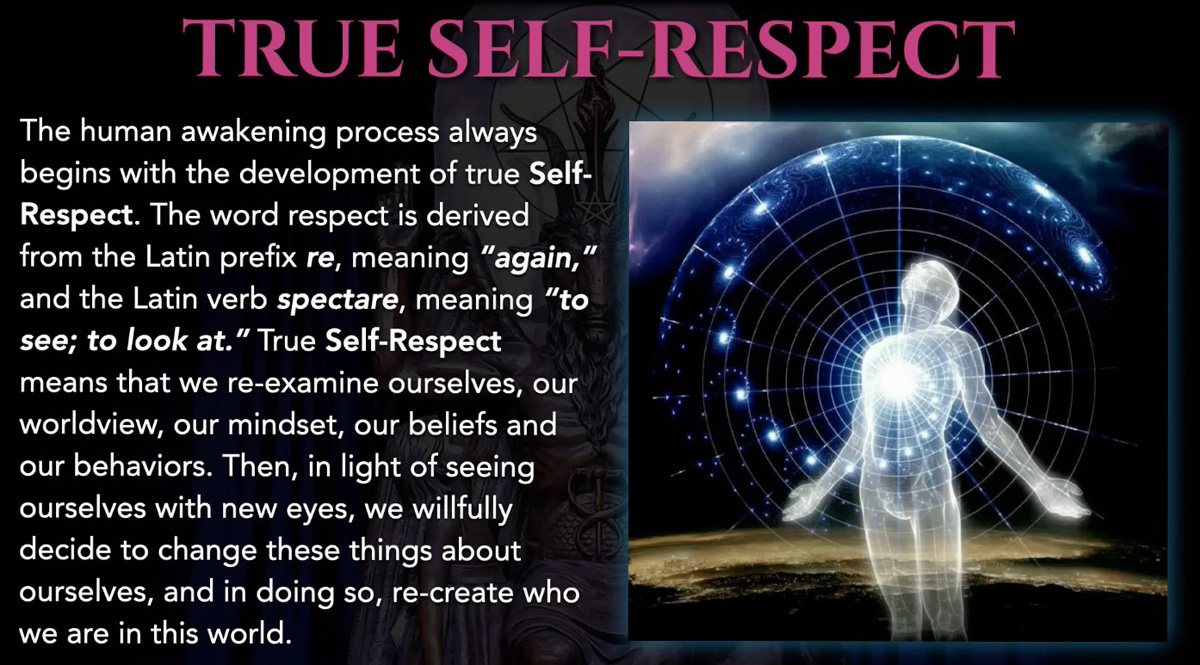 TRUE SELF-RESPECT

The human awakening process always begins with the development of true Self-Respect. The word respect is derived from the Latin prefix re, meaning "again," and the Latin verb spectare, meaning "to see; to look at." True Self-Respect means that we re-examine ourselves, our worldview, our mindset, our beliefs and our behaviors. Then, in light of seeing ourselves with new eyes, we willfully decide to change these things about ourselves, and in doing so, re-create who we are in this world.